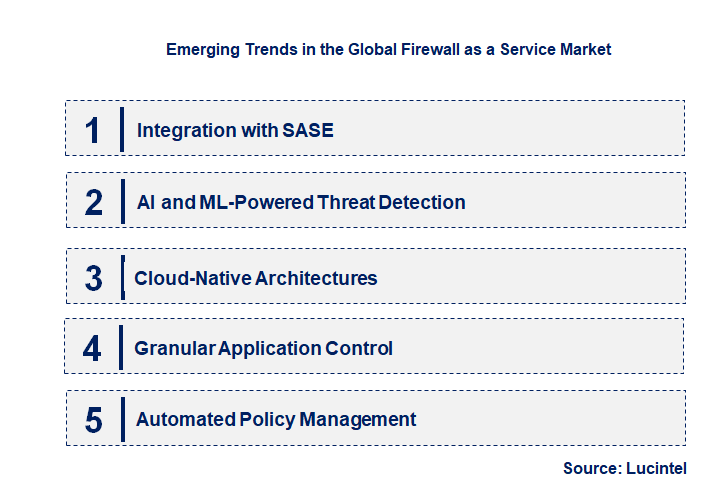 Emerging Trends in the Global Firewall as a Service Market

1 Integration with SASE

2 AI and ML-Powered Threat Detection

3 Cloud-Native Architectures

4 Granular Application Control

5 Automated Policy Management

Source: Lucintel